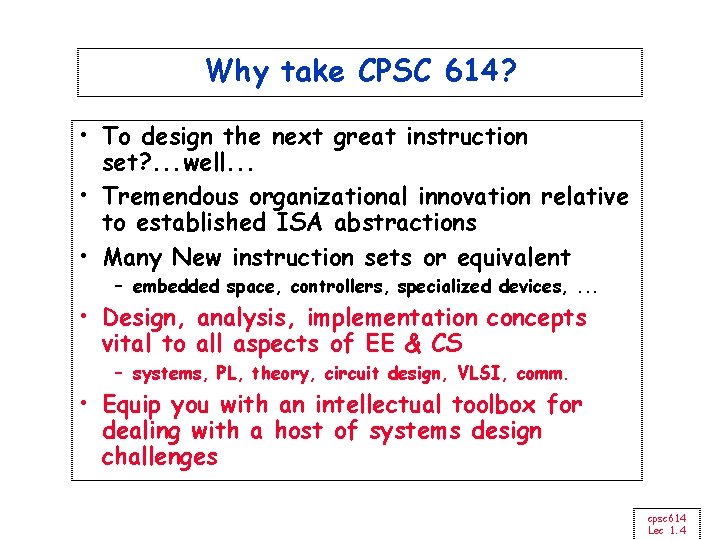 Why take CPSC 614?

• To design the next great instruction set?...well...
• Tremendous organizational innovation relative to established ISA abstractions
• Many New instruction sets or equivalent
  – embedded space, controllers, specialized devices, ...
• Design, analysis, implementation concepts vital to all aspects of EE & CS
  – systems, PL, theory, circuit design, VLSI, comm.
• Equip you with an intellectual toolbox for dealing with a host of systems design challenges

cpsc614
Lec 1.4